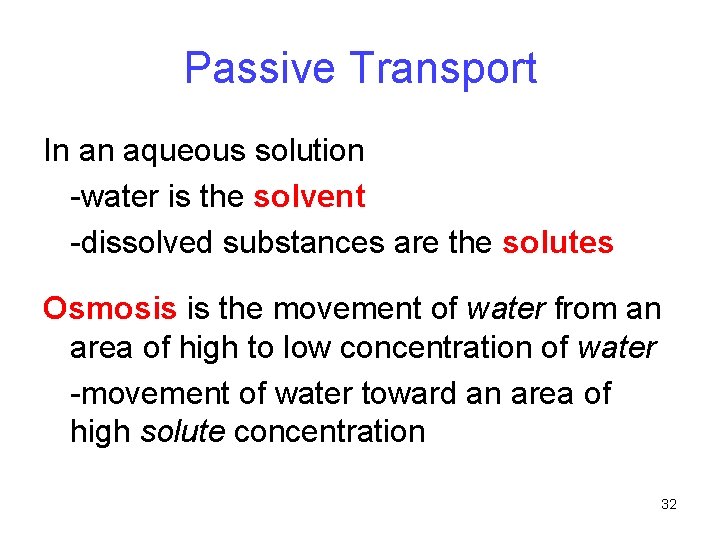 Passive Transport

In an aqueous solution

-water is the solvent

-dissolved substances are the solutes

Osmosis is the movement of water from an area of high to low concentration of water

-movement of water toward an area of high solute concentration

32